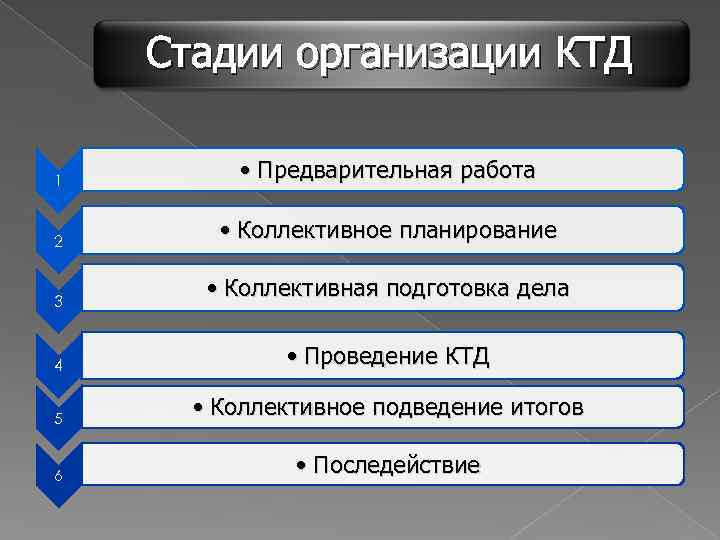 Стадии организации КТД

1
• Предварительная работа

2
• Коллективное планирование

3
• Коллективная подготовка дела

4
• Проведение КТД

5
• Коллективное подведение итогов

6
• Последействие